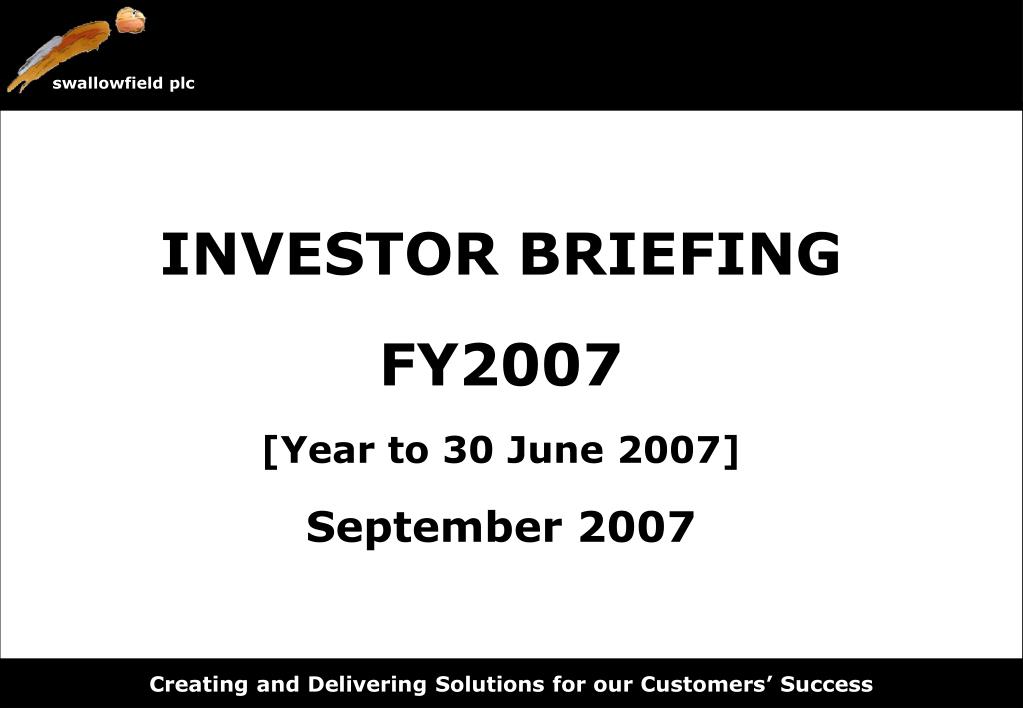 swallowfield plc

INVESTOR BRIEFING

FY2007

[Year to 30 June 2007]

September 2007

Creating and Delivering Solutions for our Customers' Success